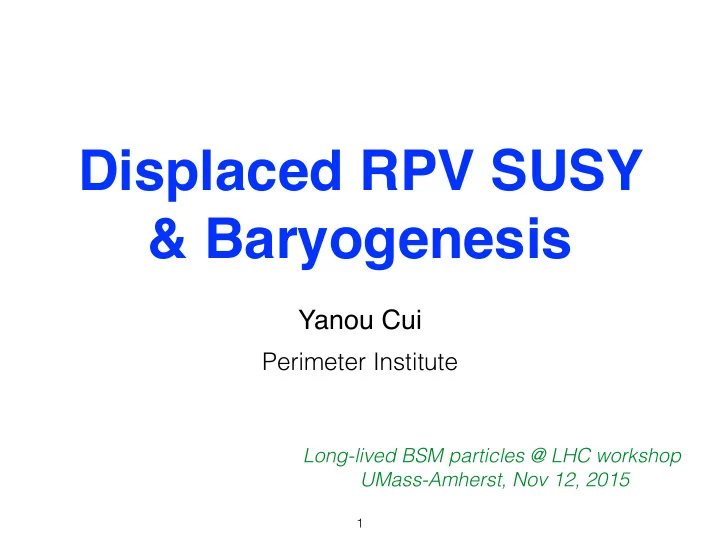 Displaced RPV SUSY & Baryogenesis

Yanou Cui

Perimeter Institute

Long-lived BSM particles @ LHC workshop
UMass-Amherst, Nov 12, 2015

1